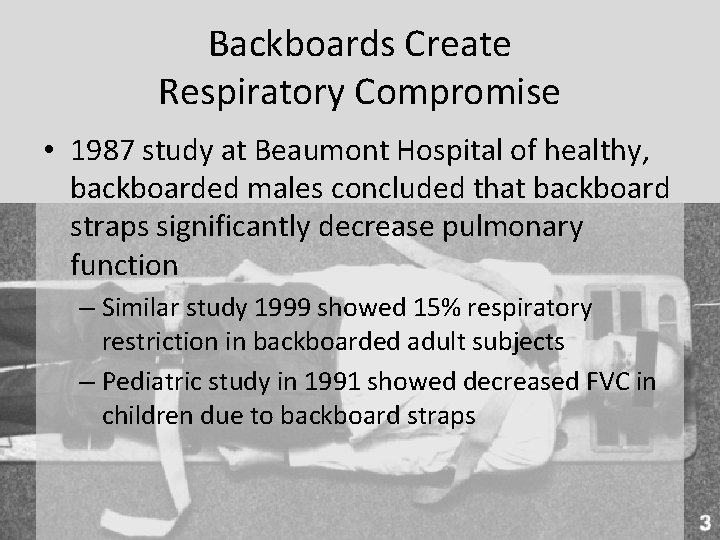 Backboards Create Respiratory Compromise

• 1987 study at Beaumont Hospital of healthy, backboarded males concluded that backboard straps significantly decrease pulmonary function

– Similar study 1999 showed 15% respiratory restriction in backboarded adult subjects

– Pediatric study in 1991 showed decreased FVC in children due to backboard straps

3